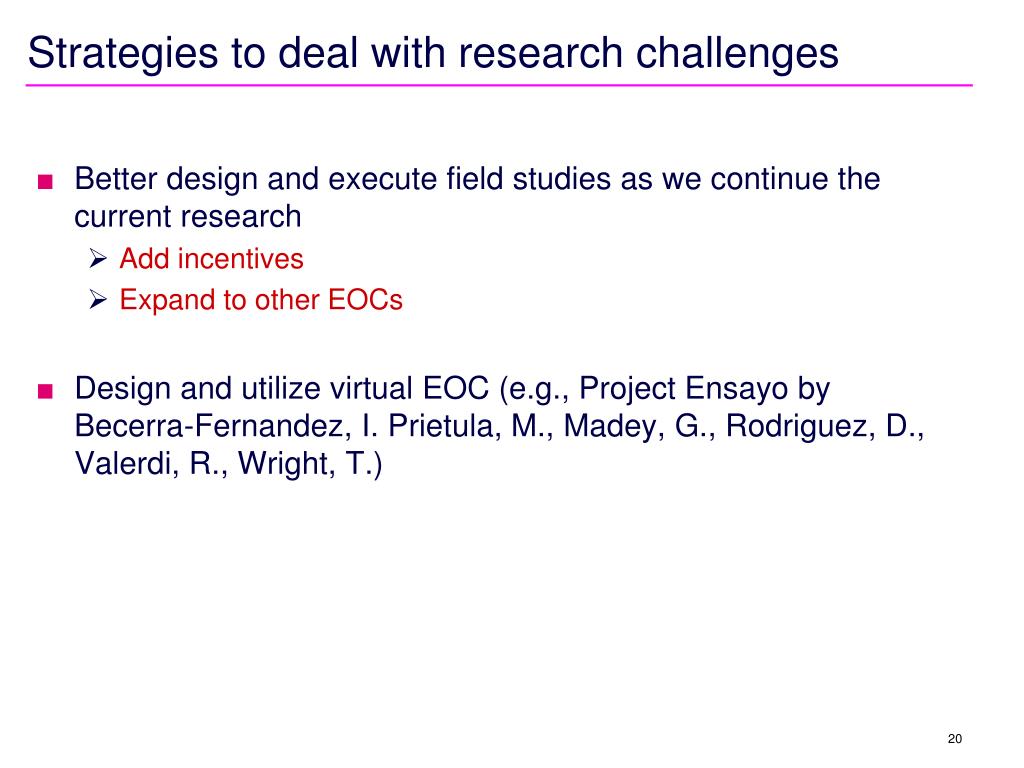 Strategies to deal with research challenges

■ Better design and execute field studies as we continue the current research

➢ Add incentives

➢ Expand to other EOCs

■ Design and utilize virtual EOC (e.g., Project Ensayo by Becerra-Fernandez, I. Prietula, M., Madey, G., Rodriguez, D., Valerdi, R., Wright, T.)

20